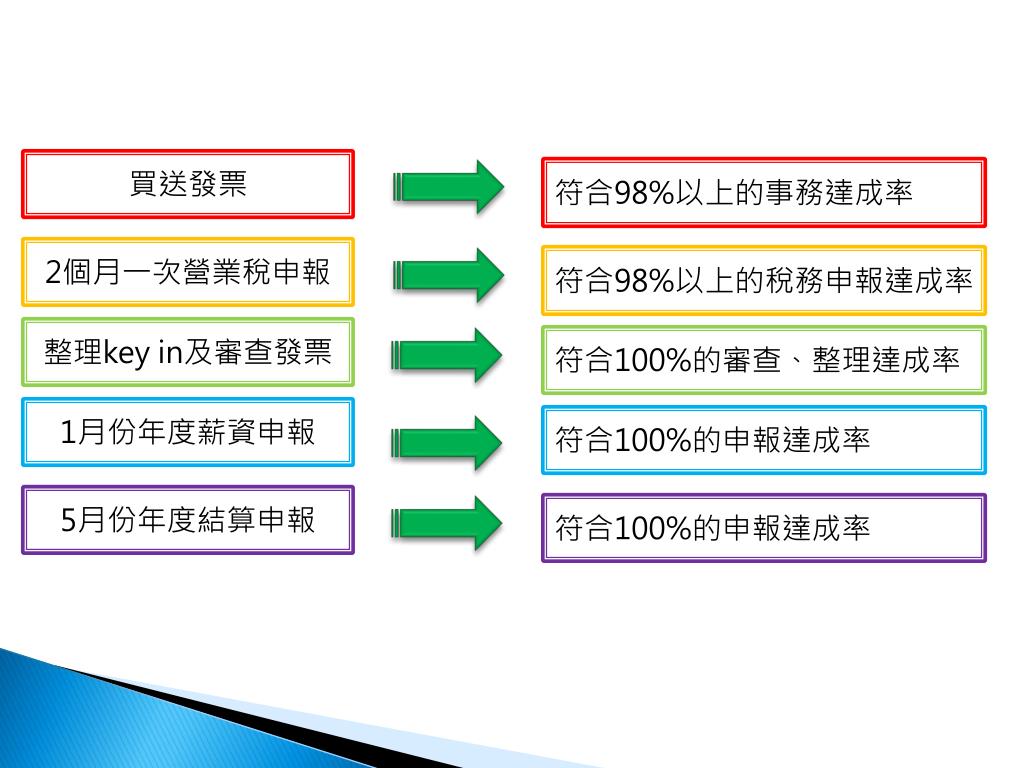 買送發票

符合98%以上的事務達成率

2個月一次營業稅申報

符合98%以上的稅務申報達成率

整理key in及審查發票

符合100%的審查、整理達成率

1月份年度薪資申報

符合100%的申報達成率

5月份年度結算申報

符合100%的申報達成率